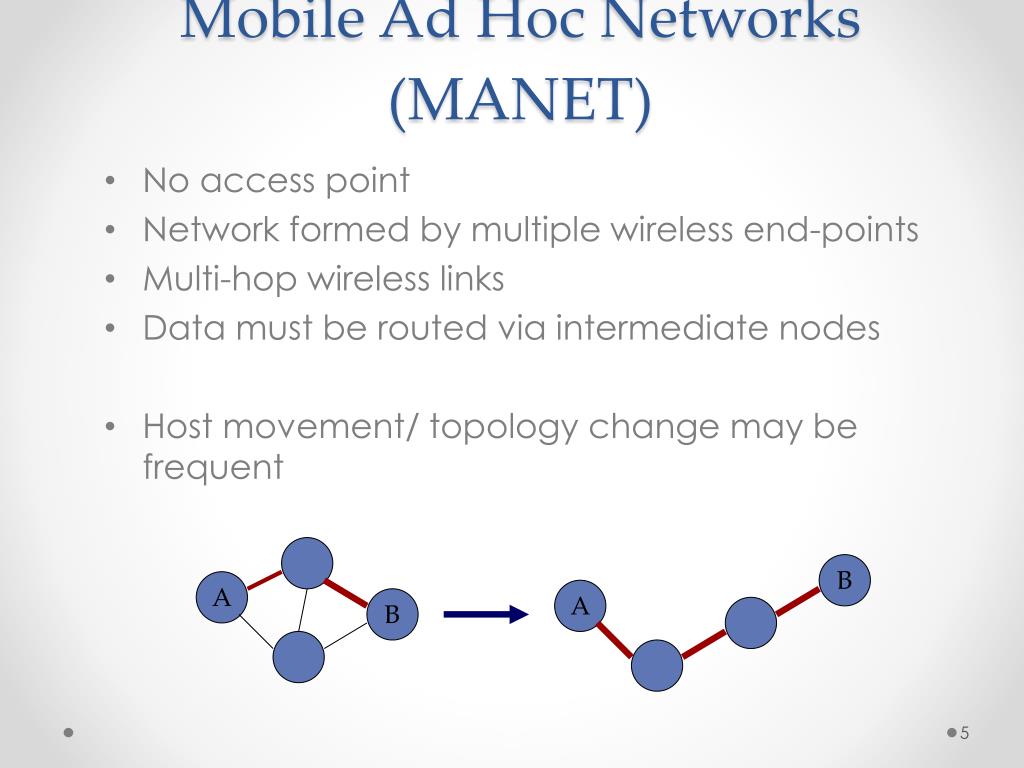 Mobile Ad Hoc Networks (MANET)

• No access point
• Network formed by multiple wireless end-points
• Multi-hop wireless links
• Data must be routed via intermediate nodes

• Host movement/ topology change may be frequent

A
B
A
B

5